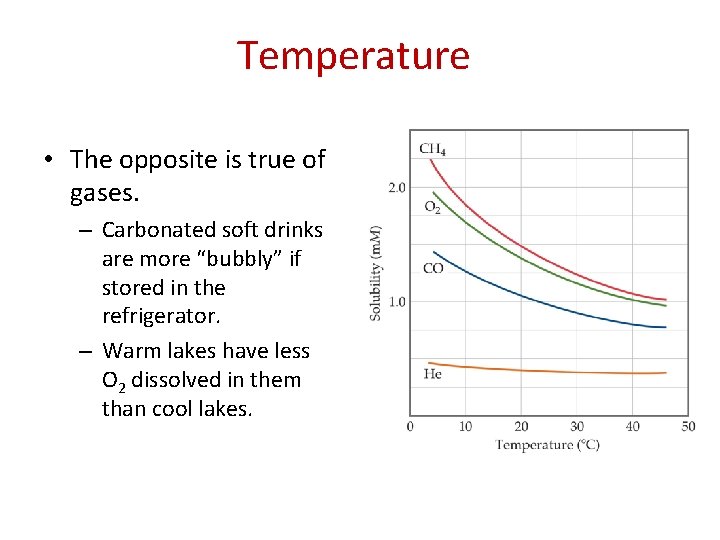 Temperature

• The opposite is true of gases.
– Carbonated soft drinks are more “bubbly” if stored in the refrigerator.
– Warm lakes have less $O_2$ dissolved in them than cool lakes.

$CH_4$
$O_2$
CO
He
2.0
1.0
Solubility (mM)
0
10
20
30
40
50
Temperature (°C)